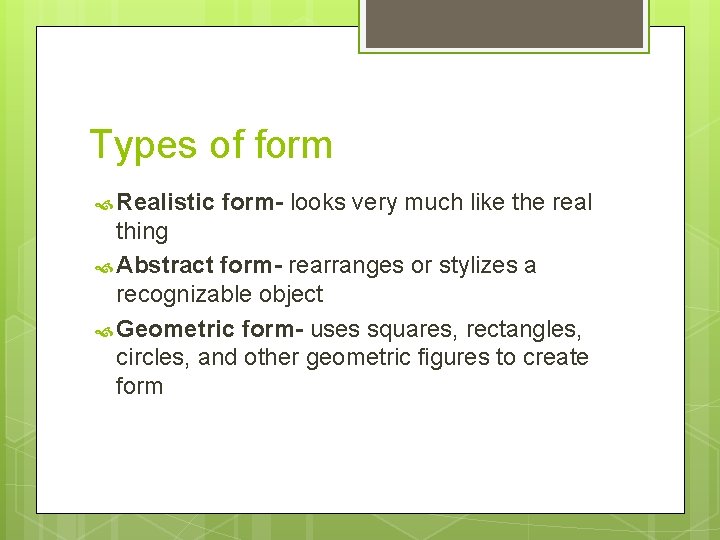 Types of form

Realistic form- looks very much like the real thing

Abstract form- rearranges or stylizes a recognizable object

Geometric form- uses squares, rectangles, circles, and other geometric figures to create form